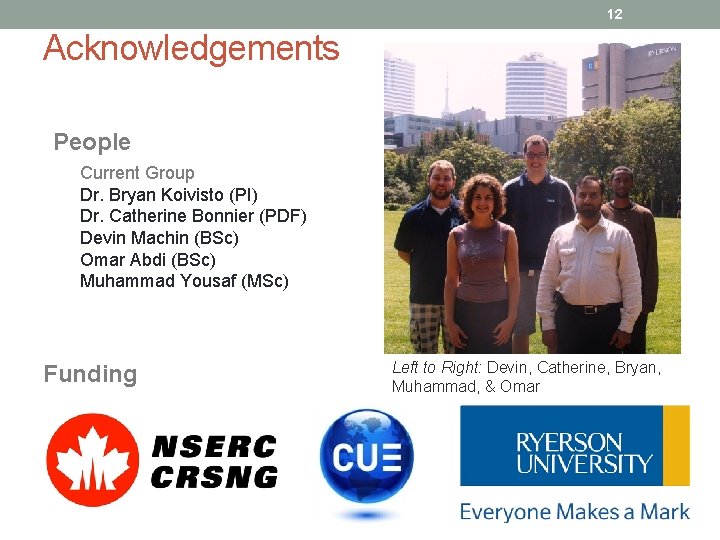 12

Acknowledgements

People

Current Group
Dr. Bryan Koivisto (PI)
Dr. Catherine Bonnier (PDF)
Devin Machin (BSc)
Omar Abdi (BSc)
Muhammad Yousaf (MSc)

RYERSON

Left to Right: Devin, Catherine, Bryan, Muhammad, & Omar

Funding

NSERC
CRSNG

CUE

RYERSON UNIVERSITY

Everyone Makes a Mark